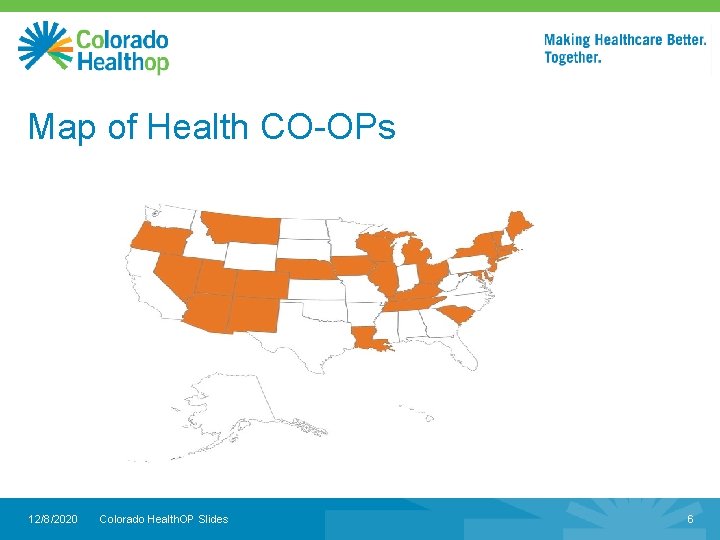 Colorado Healthop

Making Healthcare Better. Together.

Map of Health CO-OPs

12/8/2020 Colorado HealthOP Slides 6